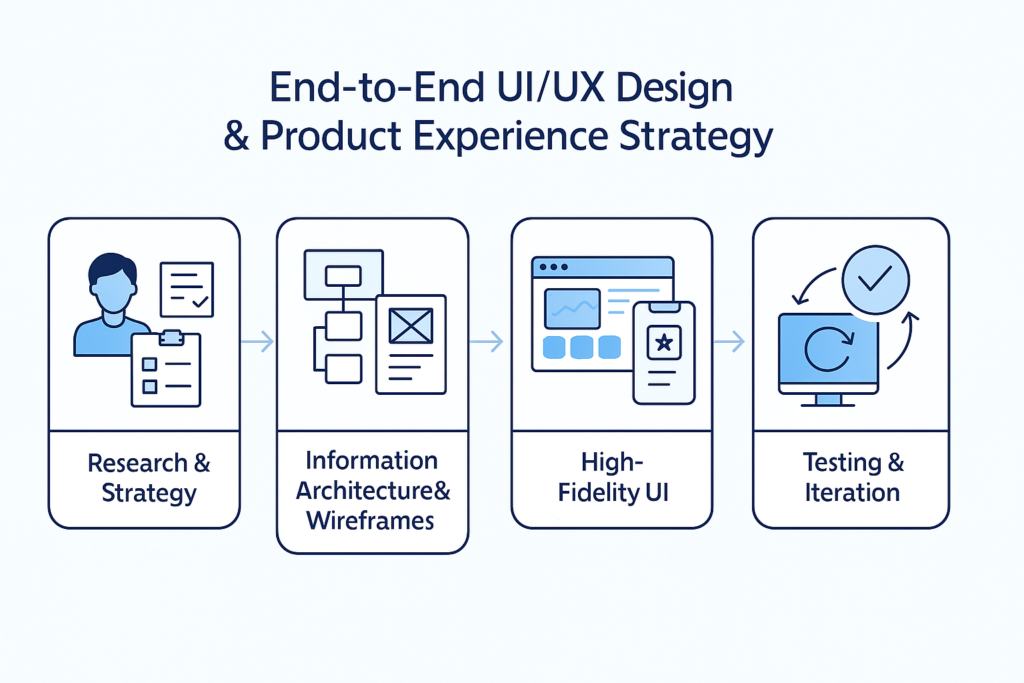 End-to-End UI/UX Design & Product Experience Strategy

Research & Strategy

Information Architecture& Wireframes

High-Fidelity UI

Testing & Iteration